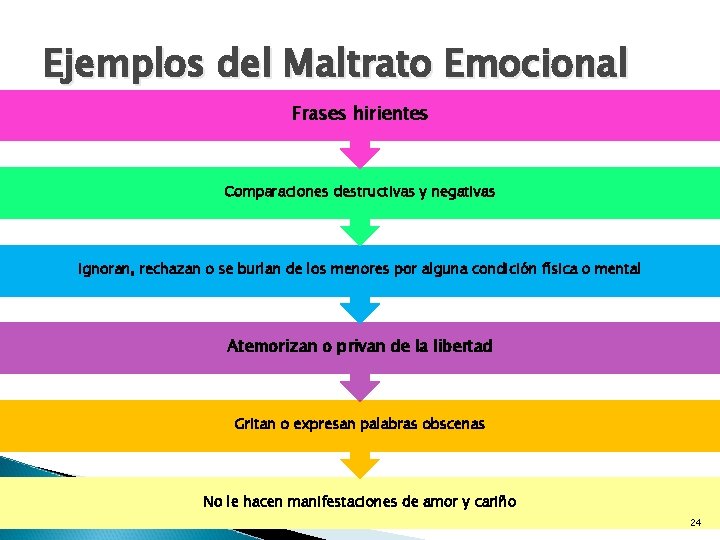 Ejemplos del Maltrato Emocional

Frases hirientes

Comparaciones destructivas y negativas

Ignoran, rechazan o se burlan de los menores por alguna condición física o mental

Atemorizan o privan de la libertad

Gritan o expresan palabras obscenas

No le hacen manifestaciones de amor y cariño

24